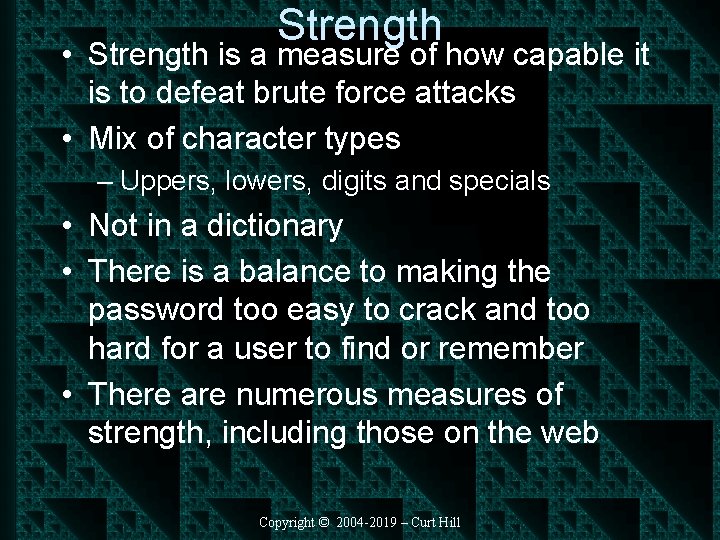 Strength

• Strength is a measure of how capable it is to defeat brute force attacks
• Mix of character types
– Uppers, lowers, digits and specials
• Not in a dictionary
• There is a balance to making the password too easy to crack and too hard for a user to find or remember
• There are numerous measures of strength, including those on the web

Copyright © 2004-2019 – Curt Hill